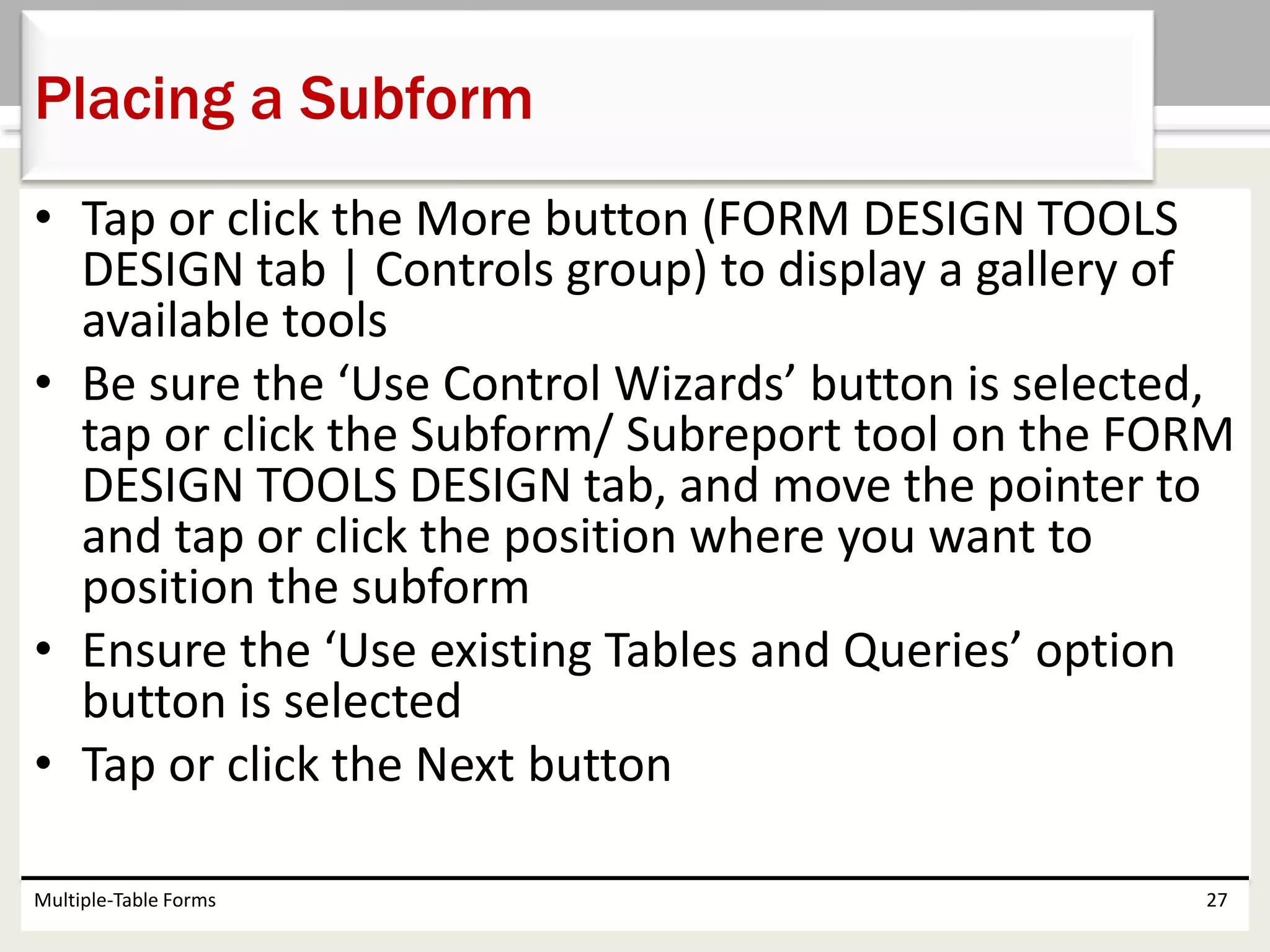 Placing a Subform

• Tap or click the More button (FORM DESIGN TOOLS DESIGN tab | Controls group) to display a gallery of available tools

• Be sure the ‘Use Control Wizards’ button is selected, tap or click the Subform/ Subreport tool on the FORM DESIGN TOOLS DESIGN tab, and move the pointer to and tap or click the position where you want to position the subform

• Ensure the ‘Use existing Tables and Queries’ option button is selected

• Tap or click the Next button

Multiple-Table Forms

27